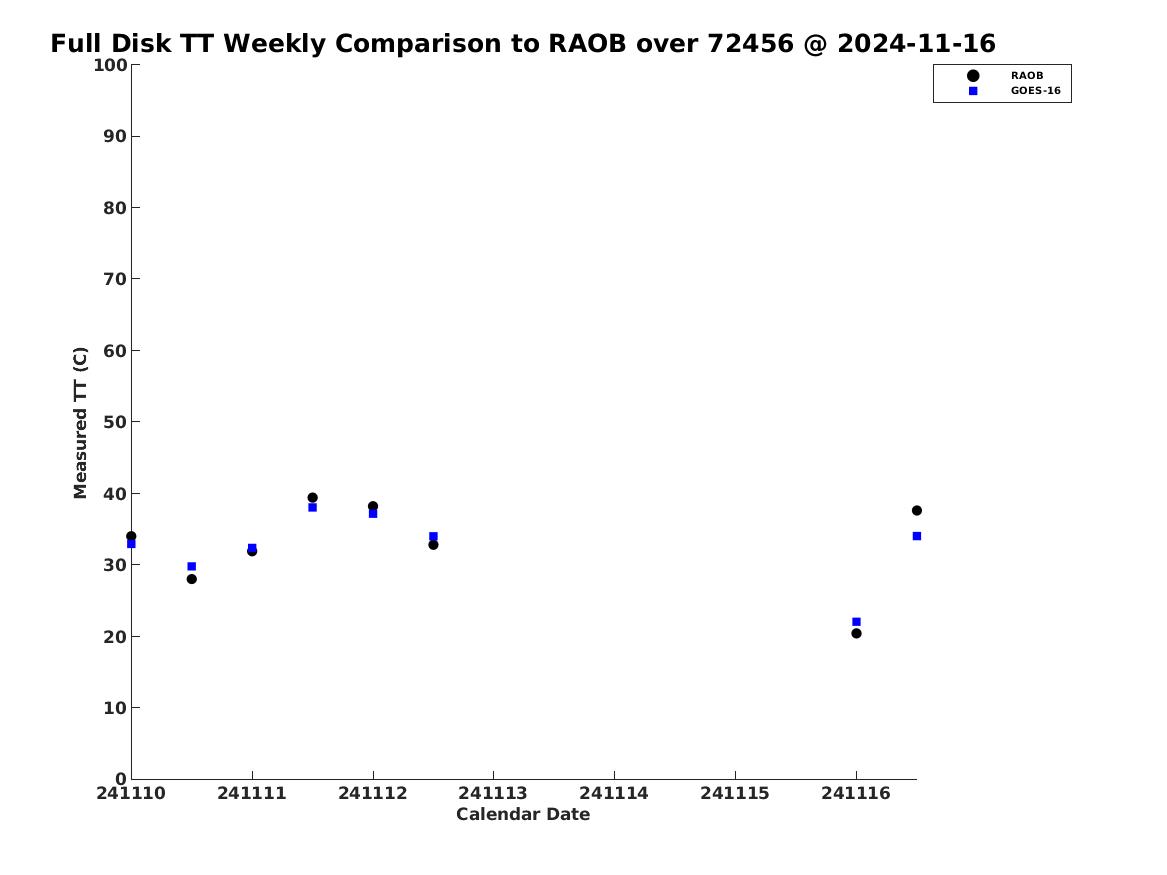 Full Disk TT Weekly Comparison to RAOB over 72456 @ 2024-11-16

RAOB
GOES-16

Measured TT (C)

100
90
80
70
60
50
40
30
20
10
0

241110
241111
241112
241113
241114
241115
241116

Calendar Date